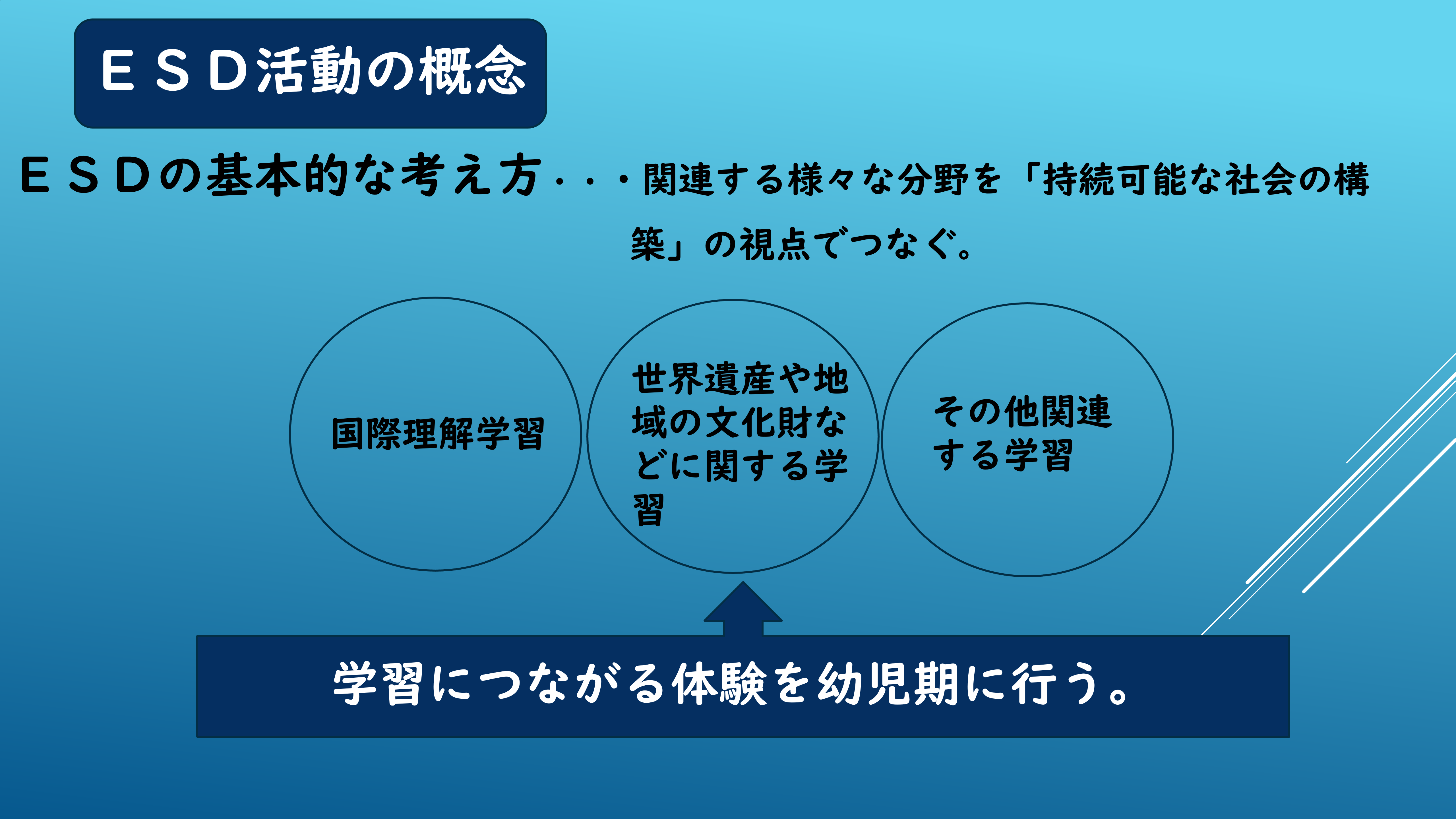 ＥＳＤ活動の概念

ＥＳＤの基本的な考え方・・・関連する様々な分野を「持続可能な社会の構築」の視点でつなぐ。

国際理解学習

世界遺産や地域の文化財などに関する学習

その他関連する学習

学習につながる体験を幼児期に行う。